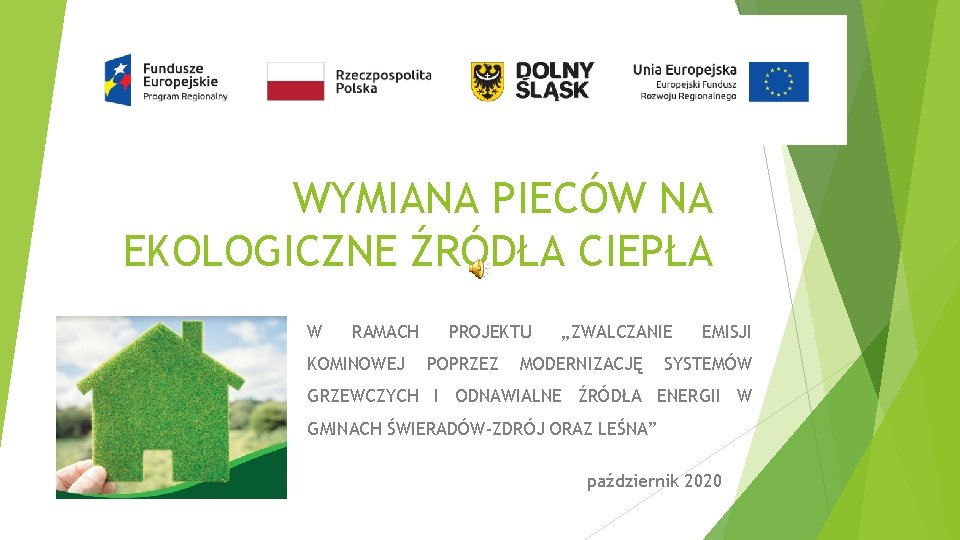 Fundusze Europejskie
Program Regionalny

Rzeczpospolita Polska

DOLNY ŚLĄSK

Unia Europejska
Europejski Fundusz Rozwoju Regionalnego

WYMIANA PIECÓW NA EKOLOGICZNE ŹRÓDŁA CIEPŁA

W RAMACH PROJEKTU „ZWALCZANIE EMISJI KOMINOWEJ POPRZEZ MODERNIZACJĘ SYSTEMÓW GRZEWCZYCH I ODNAWIALNE ŹRÓDŁA ENERGII W GMINACH ŚWIERADÓW-ZDRÓJ ORAZ LEŚNA”

październik 2020